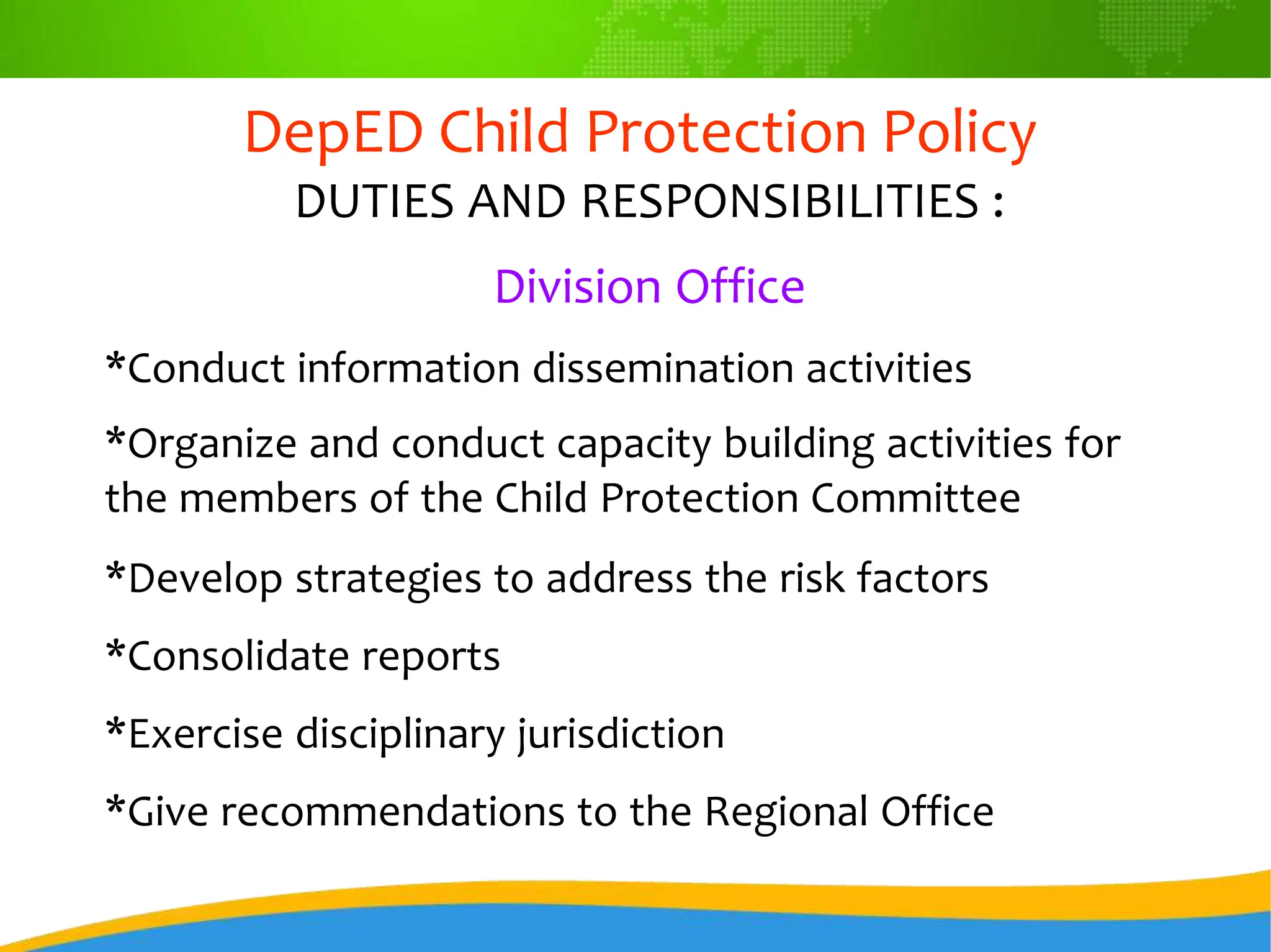 DepED Child Protection Policy
DUTIES AND RESPONSIBILITIES :

Division Office

*Conduct information dissemination activities

*Organize and conduct capacity building activities for the members of the Child Protection Committee

*Develop strategies to address the risk factors

*Consolidate reports

*Exercise disciplinary jurisdiction

*Give recommendations to the Regional Office